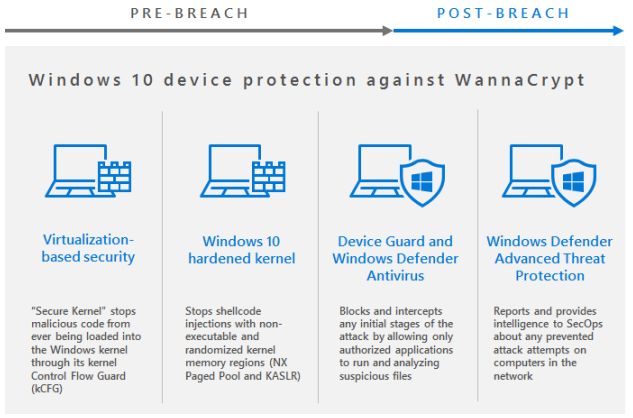 PRE-BREACH

POST-BREACH

Windows 10 device protection against WannaCrypt

Virtualization-based security

"Secure Kernel" stops malicious code from ever being loaded into the Windows kernel through its kernel Control Flow Guard (kCFG)

Windows 10 hardened kernel

Stops shellcode injections with non-executable and randomized kernel memory regions (NX Paged Pool and KASLR)

Device Guard and Windows Defender Antivirus

Blocks and intercepts any initial stages of the attack by allowing only authorized applications to run and analyzing suspicious files

Windows Defender Advanced Threat Protection

Reports and provides intelligence to SecOps about any prevented attack attempts on computers in the network